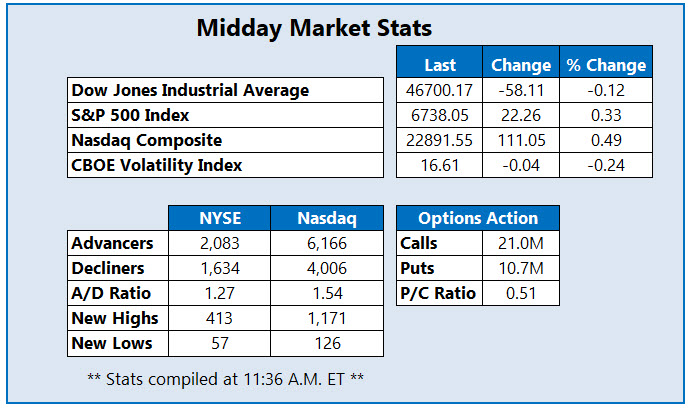 Midday Market Stats

| | Last | Change | % Change |
|---|---|---|---|
| Dow Jones Industrial Average | 46700.17 | -58.11 | -0.12 |
| S&P 500 Index | 6738.05 | 22.26 | 0.33 |
| Nasdaq Composite | 22891.55 | 111.05 | 0.49 |
| CBOE Volatility Index | 16.61 | -0.04 | -0.24 |

| | NYSE | Nasdaq |
|---|---|---|
| Advancers | 2,083 | 6,166 |
| Decliners | 1,634 | 4,006 |
| A/D Ratio | 1.27 | 1.54 |
| New Highs | 413 | 1,171 |
| New Lows | 57 | 126 |

| Options Action | |
|---|---|
| Calls | 21.0M |
| Puts | 10.7M |
| P/C Ratio | 0.51 |

** Stats compiled at 11:36 A.M. ET **